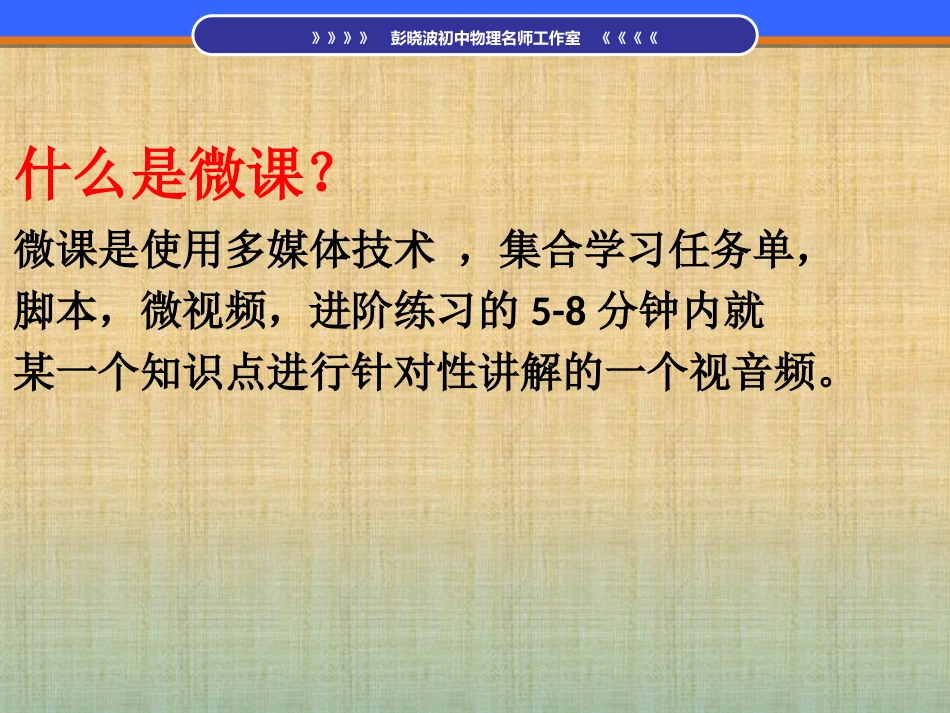 》》》》 彭晓波初中物理名师工作室 《《《《

什么是微课?

微课是使用多媒体技术 ，集合学习任务单，脚本，微视频，进阶练习的 5-8 分钟内就某一个知识点进行针对性讲解的一个视音频。